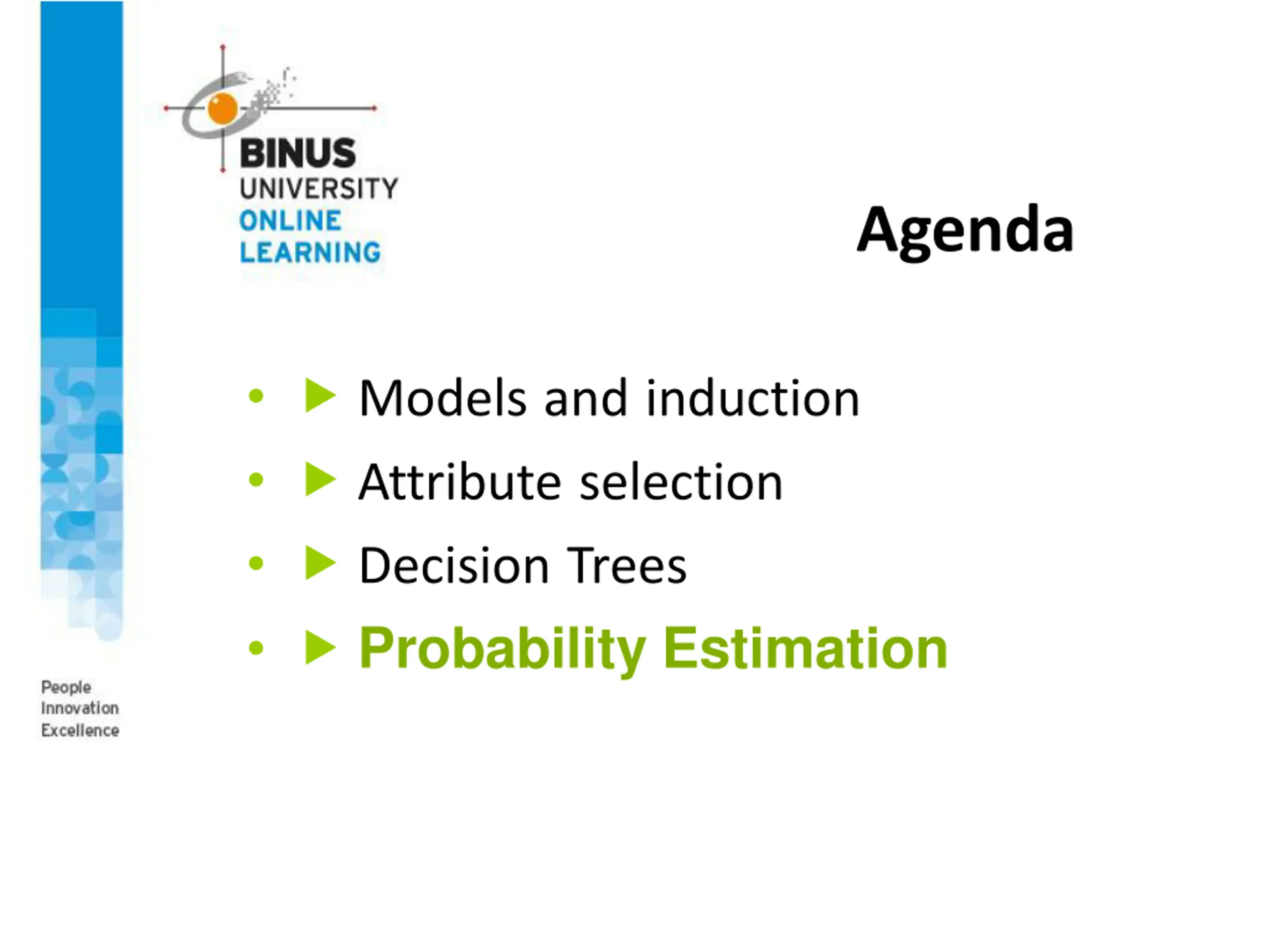 BINUS
UNIVERSITY
ONLINE
LEARNING

Agenda

• ▶ Models and induction
• ▶ Attribute selection
• ▶ Decision Trees
• ▶ Probability Estimation

People
Innovation
Excellence